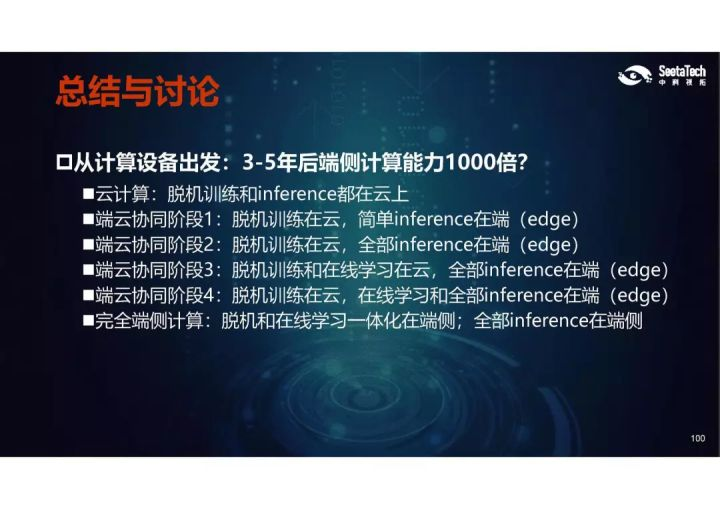 总结与讨论

SeetaTech 中科视拓

□从计算设备出发：3-5年后端侧计算能力1000倍？

■云计算：脱机训练和inference都在云上
■端云协同阶段1：脱机训练在云，简单inference在端（edge）
■端云协同阶段2：脱机训练在云，全部inference在端（edge）
■端云协同阶段3：脱机训练和在线学习在云，全部inference在端（edge）
■端云协同阶段4：脱机训练在云，在线学习和全部inference在端（edge）
■完全端侧计算：脱机和在线学习一体化在端侧；全部inference在端侧

100